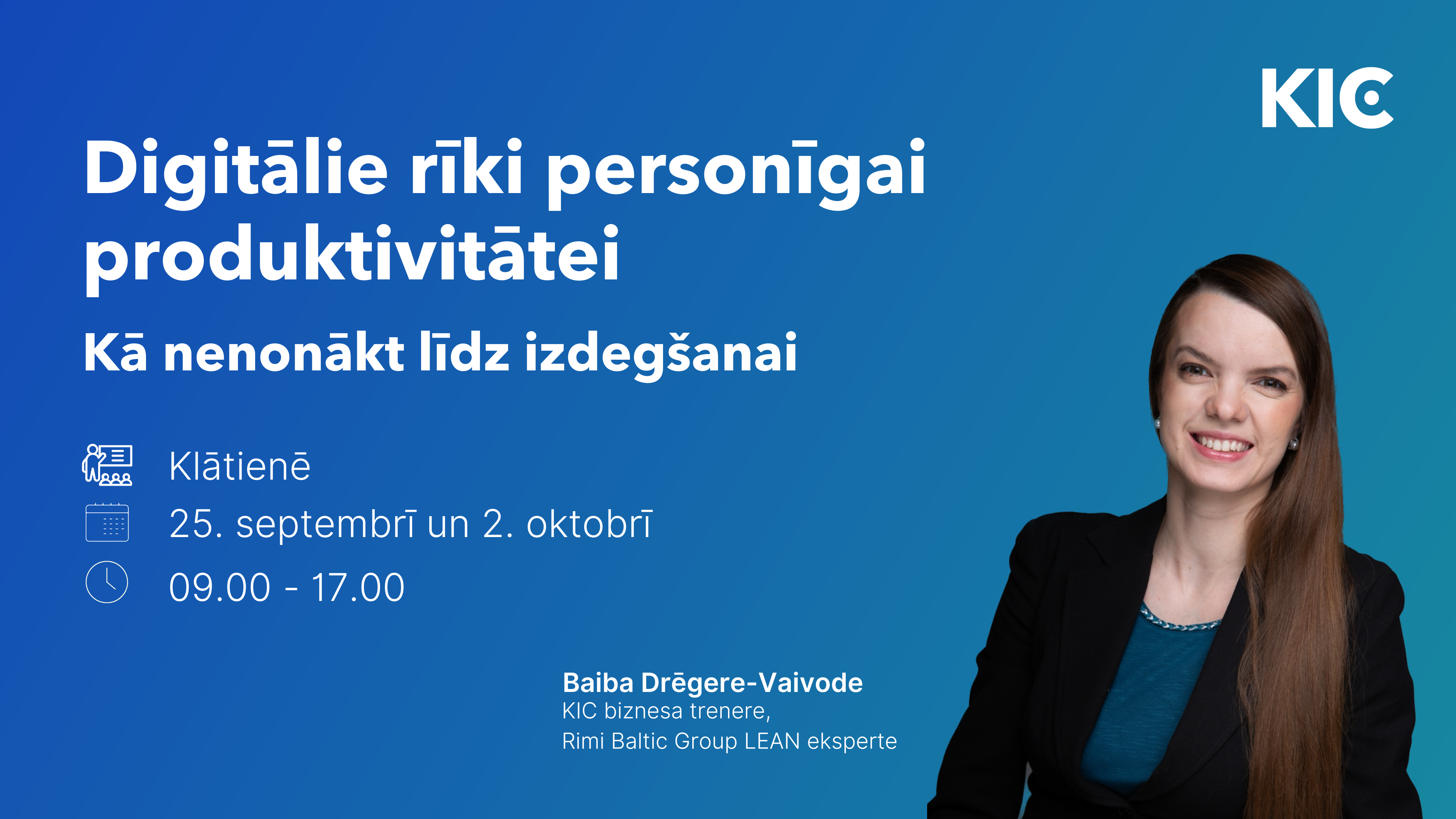 KIC

Digitālie rīki personīgai produktivitātei

Kā nenonākt līdz izdegšanai

Klātienē

25. septembrī un 2. oktobrī

09.00 - 17.00

Baiba Drēgere-Vaivode
KIC biznesa trenere,
Rimi Baltic Group LEAN eksperte